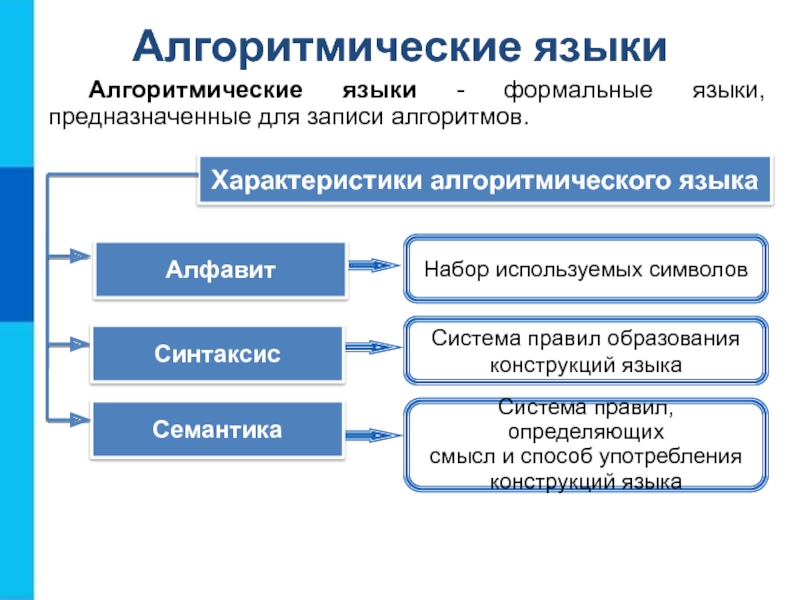 Алгоритмические языки

Алгоритмические языки - формальные языки, предназначенные для записи алгоритмов.

Характеристики алгоритмического языка

Алфавит

Набор используемых символов

Синтаксис

Система правил образования конструкций языка

Семантика

Система правил, определяющих смысл и способ употребления конструкций языка